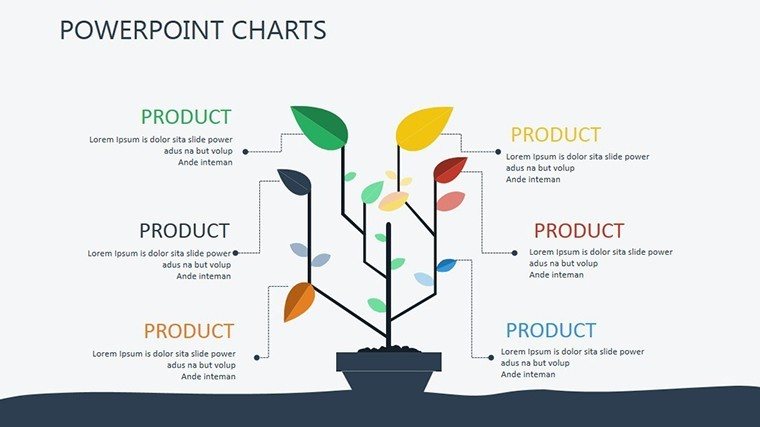 POWERPOINT CHARTS

PRODUCT
Lorem Ipsum is dolor sita slide power adus na but volup Ande inteman

PRODUCT
Lorem Ipsum is dolor sita slide power adus na but volup Ande inteman

PRODUCT
Lorem Ipsum is dolor sita slide power adus na but volup Ande inteman

PRODUCT
Lorem Ipsum is dolor sita slide power adus na but volup Ande inteman

PRODUCT
Lorem Ipsum is dolor sita slide power adus na but volup Ande inteman

PRODUCT
Lorem Ipsum is dolor sita slide power adus na but volup Ande inteman